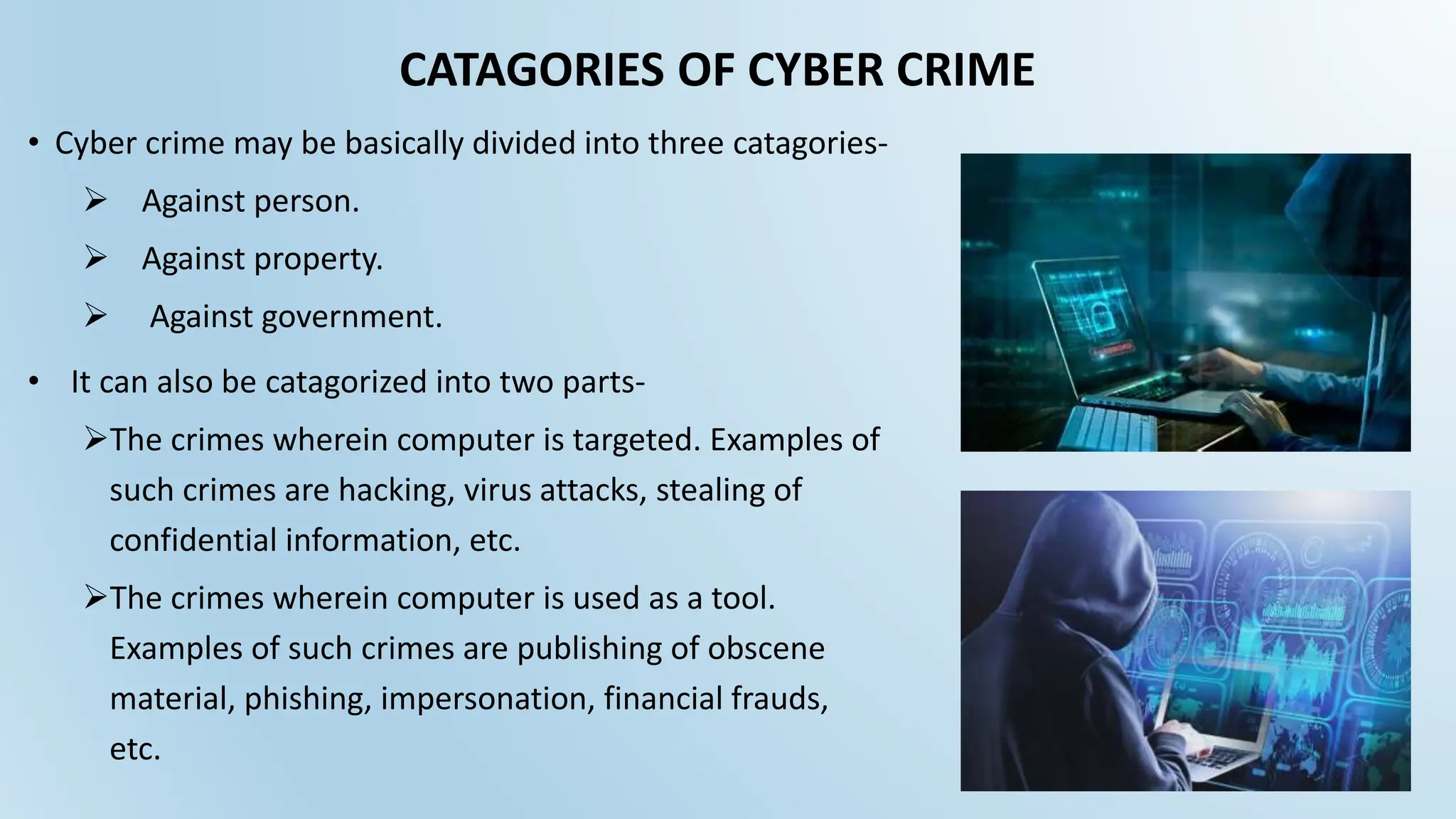 CATAGORIES OF CYBER CRIME

• Cyber crime may be basically divided into three catagories-

➢ Against person.

➢ Against property.

➢ Against government.

• It can also be catagorized into two parts-

➢The crimes wherein computer is targeted. Examples of such crimes are hacking, virus attacks, stealing of confidential information, etc.

➢The crimes wherein computer is used as a tool. Examples of such crimes are publishing of obscene material, phishing, impersonation, financial frauds, etc.